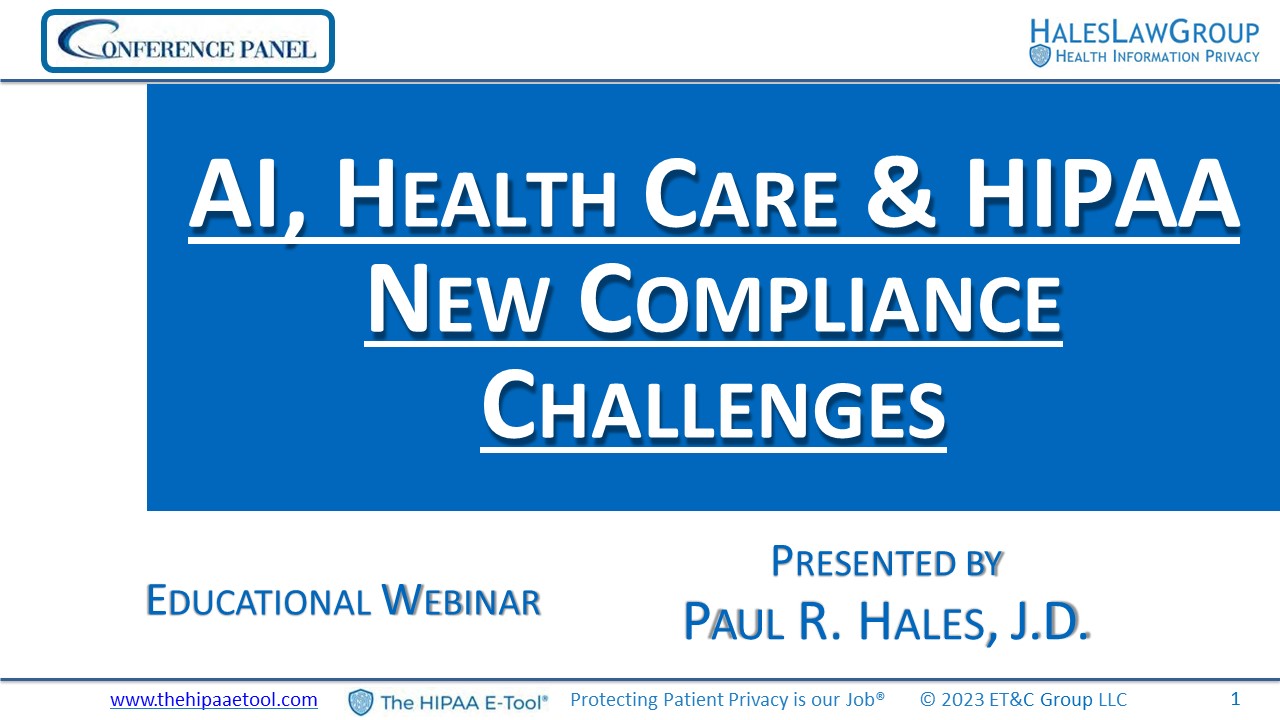 CONFERENCE PANEL

HALESLAWGROUP
HEALTH INFORMATION PRIVACY

AI, HEALTH CARE & HIPAA
NEW COMPLIANCE CHALLENGES

EDUCATIONAL WEBINAR

PRESENTED BY
PAUL R. HALES, J.D.

www.thehipaaetool.com The HIPAA E-Tool® Protecting Patient Privacy is our Job® © 2023 ET&C Group LLC 1